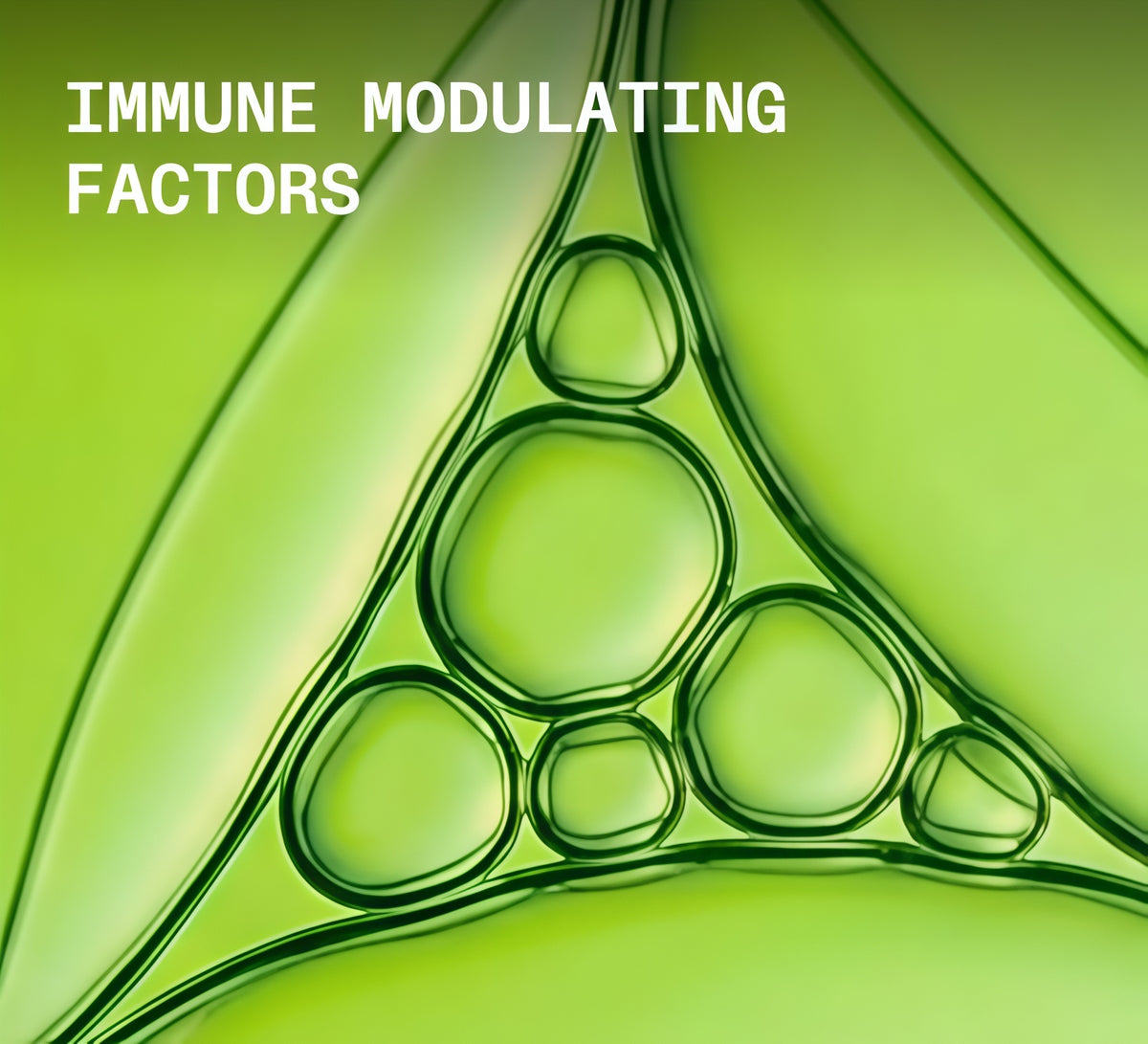 IMMUNE MODULATING
FACTORS